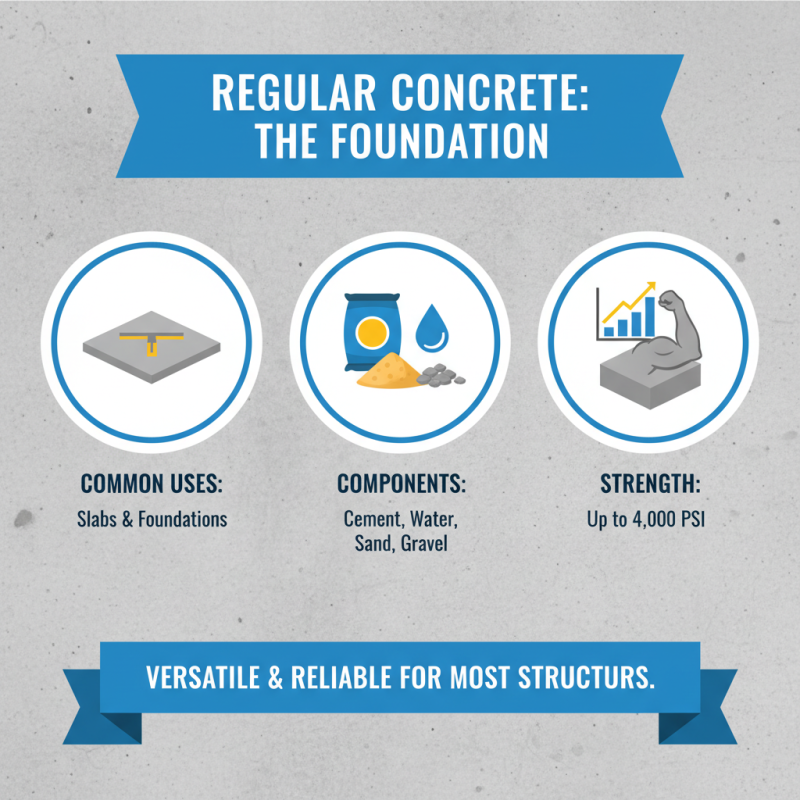 REGULAR CONCRETE: THE FOUNDATION

COMMON USES:
Slabs & Foundations

COMPONENTS:
Cement, Water, Sand, Gravel

STRENGTH:
Up to 4,000 PSI

VERSATILE & RELIABLE FOR MOST STRUCTURS.